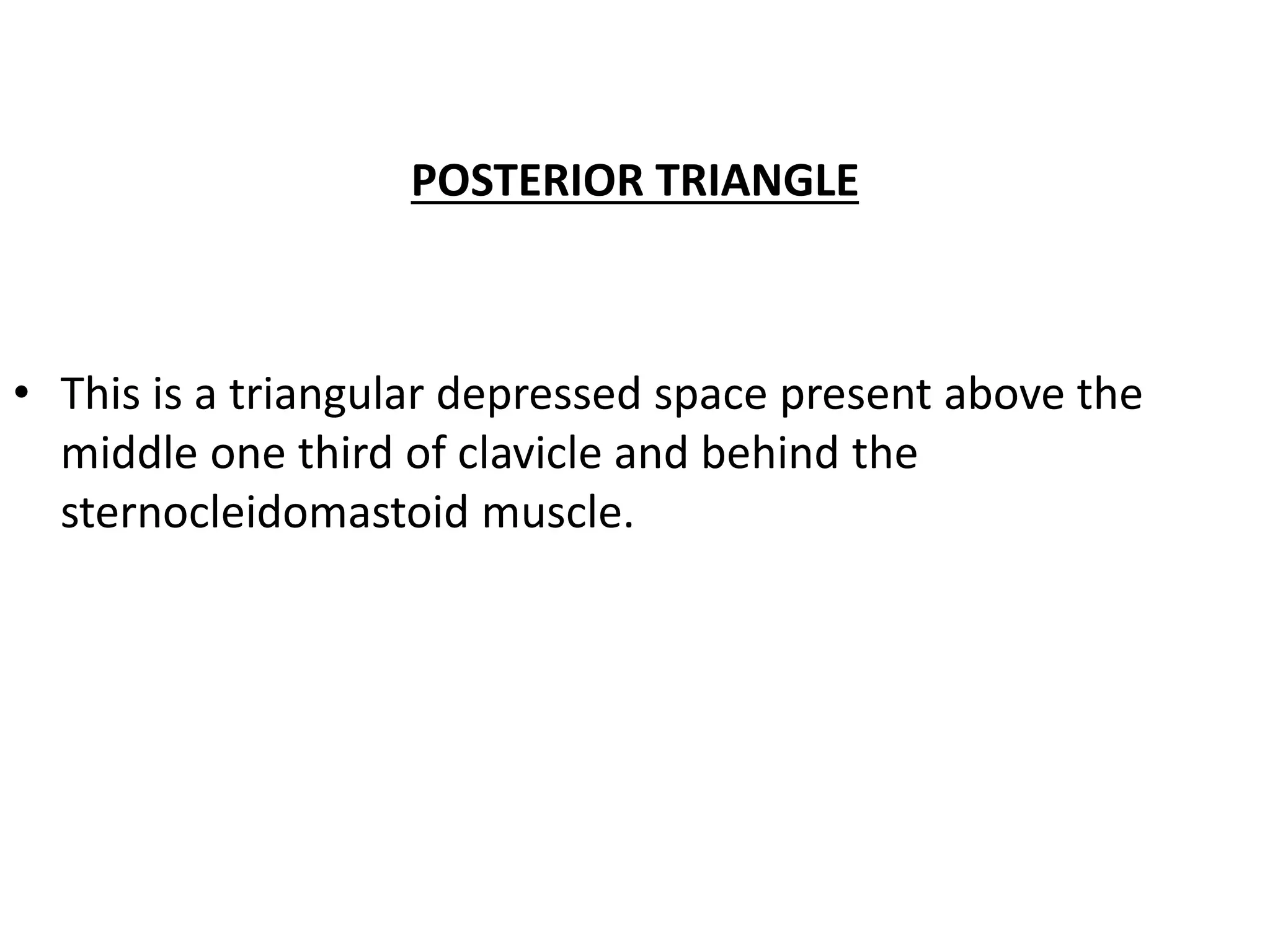 POSTERIOR TRIANGLE

• This is a triangular depressed space present above the middle one third of clavicle and behind the sternocleidomastoid muscle.